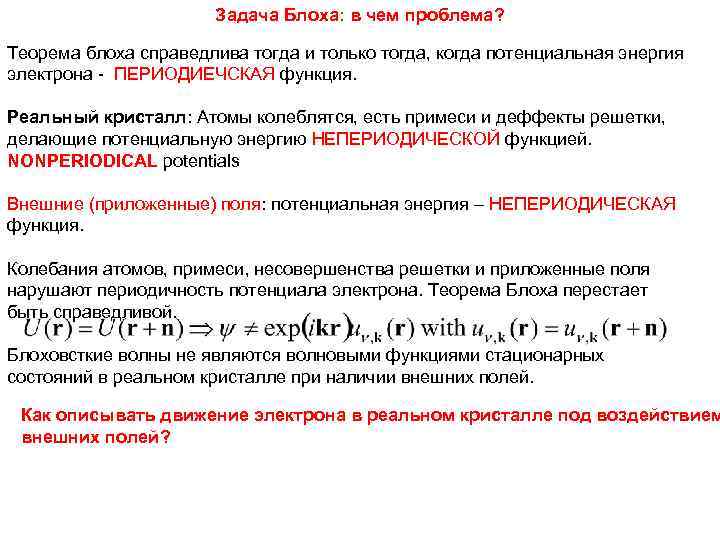 Задача Блоха: в чем проблема?

Теорема блоха справедлива тогда и только тогда, когда потенциальная энергия электрона - ПЕРИОДИЕЧСКАЯ функция.

Реальный кристалл: Атомы колеблятся, есть примеси и деффекты решетки, делающие потенциальную энергию НЕПЕРИОДИЧЕСКОЙ функцией. NONPERIODICAL potentials

Внешние (приложенные) поля: потенциальная энергия – НЕПЕРИОДИЧЕСКАЯ функция.

Колебания атомов, примеси, несовершенства решетки и приложенные поля нарушают периодичность потенциала электрона. Теорема Блоха перестает быть справедливой.

$U(\mathbf{r}) = U(\mathbf{r}+\mathbf{n}) \Rightarrow \psi \neq \exp(i\mathbf{kr})u_{\nu,\mathbf{k}}(\mathbf{r})$ with $u_{\nu,\mathbf{k}}(\mathbf{r}) = u_{\nu,\mathbf{k}}(\mathbf{r}+\mathbf{n})$

Блоховсткие волны не являются волновыми функциями стационарных состояний в реальном кристалле при наличии внешних полей.

Как описывать движение электрона в реальном кристалле под воздействием внешних полей?